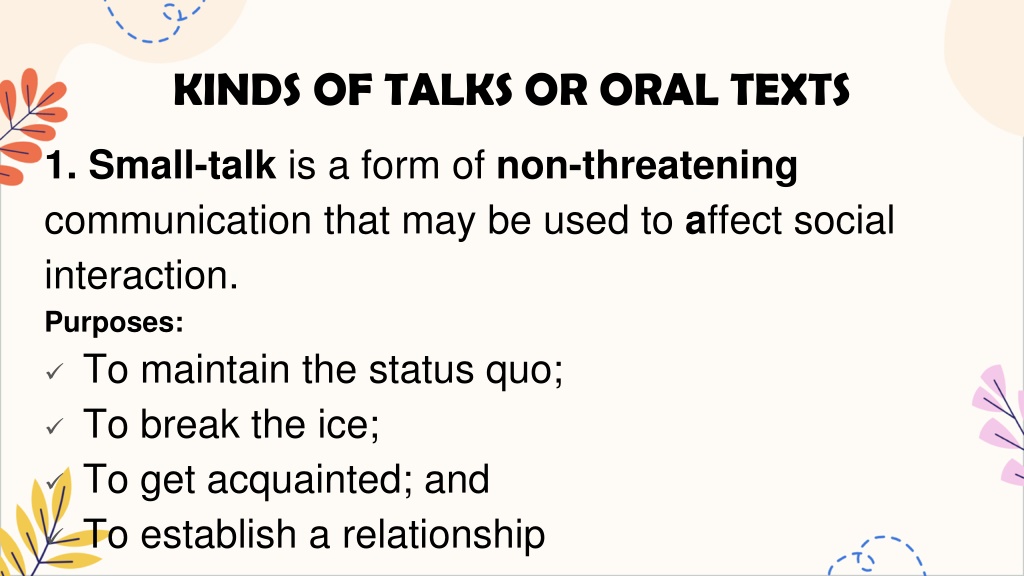 KINDS OF TALKS OR ORAL TEXTS

1. Small-talk is a form of non-threatening communication that may be used to affect social interaction.

Purposes:

✓ To maintain the status quo;
✓ To break the ice;
✓ To get acquainted; and
✓ To establish a relationship